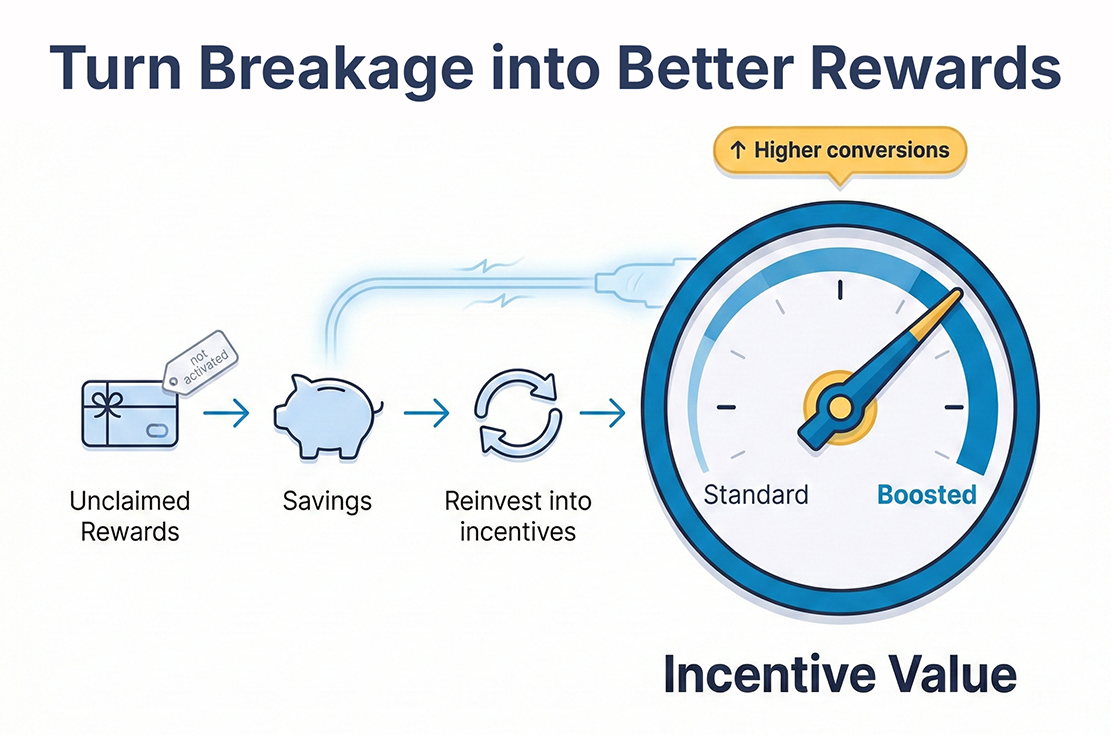 Turn Breakage into Better Rewards

↑ Higher conversions

not activated

Unclaimed Rewards

Savings

Reinvest into incentives

Standard

Boosted

Incentive Value